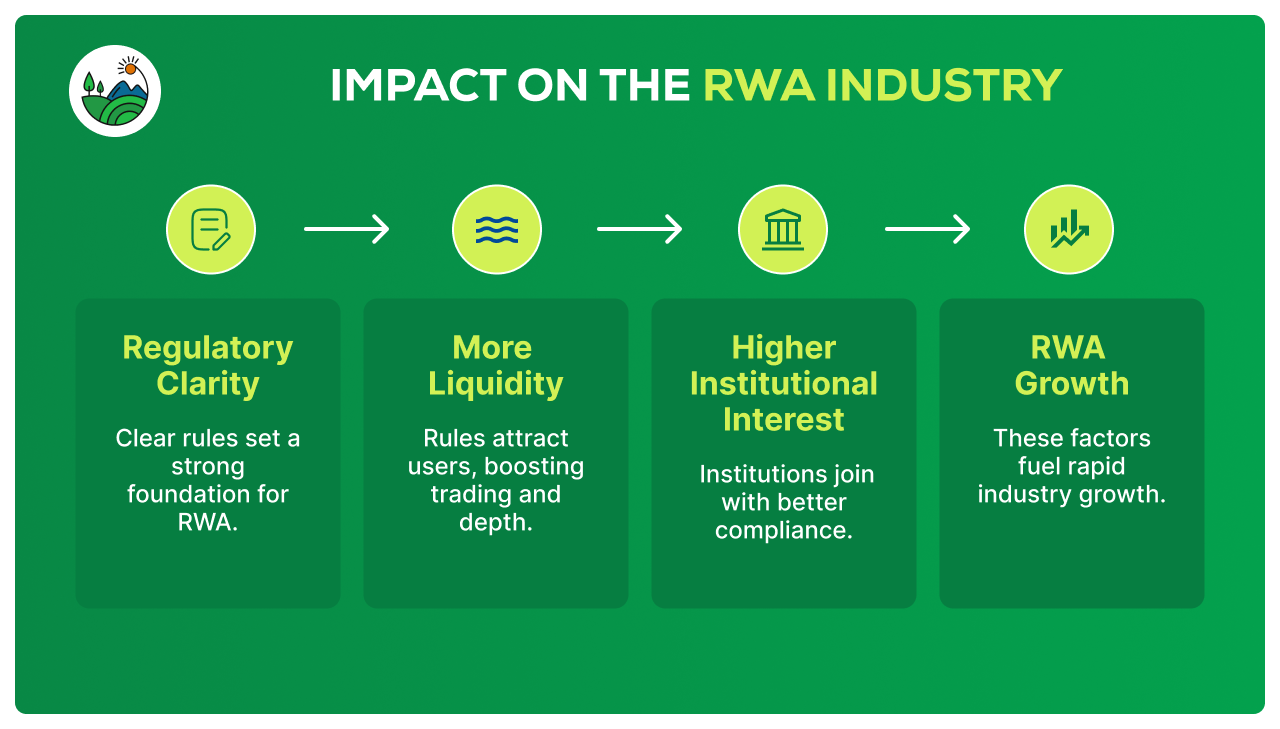 IMPACT ON THE RWA INDUSTRY

Regulatory Clarity

Clear rules set a strong foundation for RWA.

More Liquidity

Rules attract users, boosting trading and depth.

Higher Institutional Interest

Institutions join with better compliance.

RWA Growth

These factors fuel rapid industry growth.